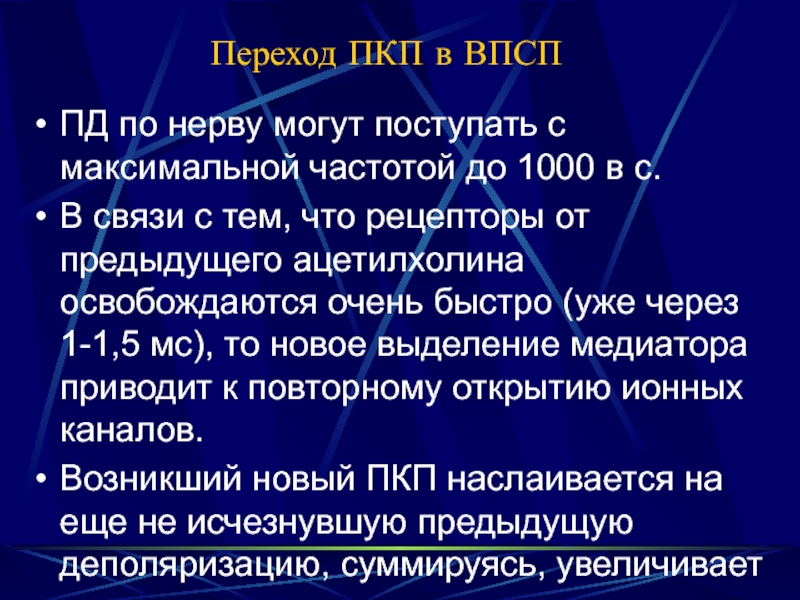 Переход ПКП в ВПСП

• ПД по нерву могут поступать с максимальной частотой до 1000 в с.
• В связи с тем, что рецепторы от предыдущего ацетилхолина освобождаются очень быстро (уже через 1-1,5 мс), то новое выделение медиатора приводит к повторному открытию ионных каналов.
• Возникший новый ПКП наслаивается на еще не исчезнувшую предыдущую деполяризацию, суммируясь, увеличивает